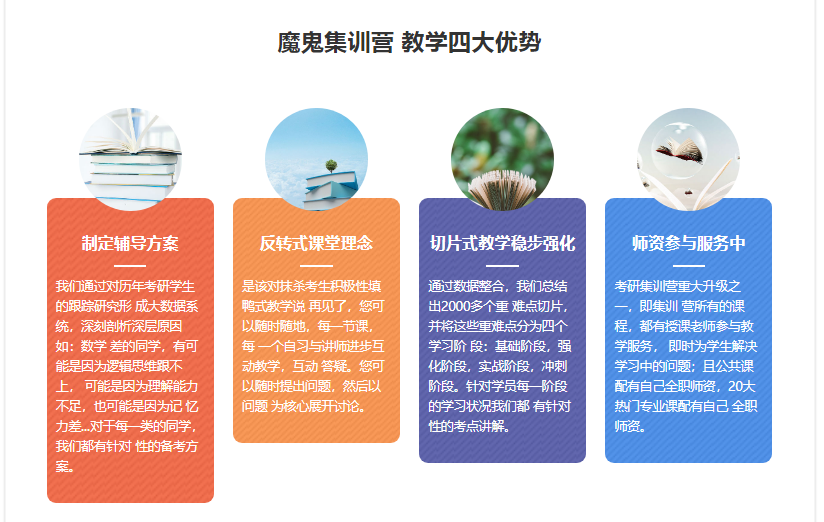 魔鬼集训营 教学四大优势

制定辅导方案

我们通过对历年考研学生的跟踪研究形 成大数据系统，深刻剖析深层原因如：数学 差的同学，有可能是因为逻辑思维跟不上， 可能是因为理解能力不足，也可能是因为记 忆力差...对于每一类的同学，我们都有针对 性的备考方案。

反转式课堂理念

是该对抹杀考生积极性填鸭式教学说 再见了，您可以随时随地，每一节课，每 一个自习与讲师进步互动教学，互动 答疑。您可以随时提出问题，然后以问题 为核心展开讨论。

切片式教学稳步强化

通过数据整合，我们总结出2000多个重 难点切片，并将这些重难点分为四个学习阶 段：基础阶段，强化阶段，实战阶段，冲刺阶段。针对学员每一阶段的学习状况我们都 有针对性的考点讲解。

师资参与服务中

考研集训营重大升级之一，即集训 营所有的课程，都有授课老师参与教学服务， 即时为学生解决学习中的问题；且公共课配有自己全职师资，20大热门专业课配有自己 全职师资。